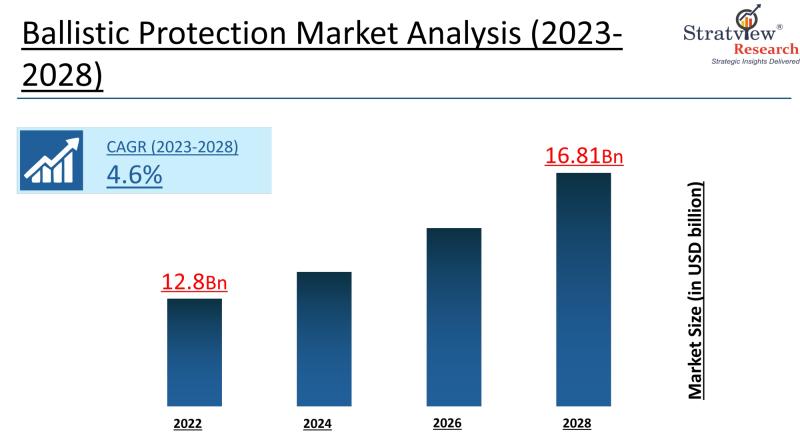 Ballistic Protection Market Analysis (2023-2028)

Stratview® Research
Strategic Insights Delivered

CAGR (2023-2028)
4.6%

12.8Bn

16.81Bn

Market Size (in USD billion)

2022
2024
2026
2028